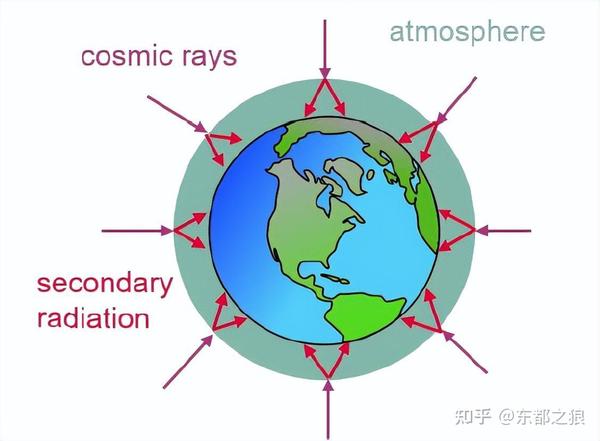 cosmic rays

atmosphere

secondary radiation

知乎 @东都之狼